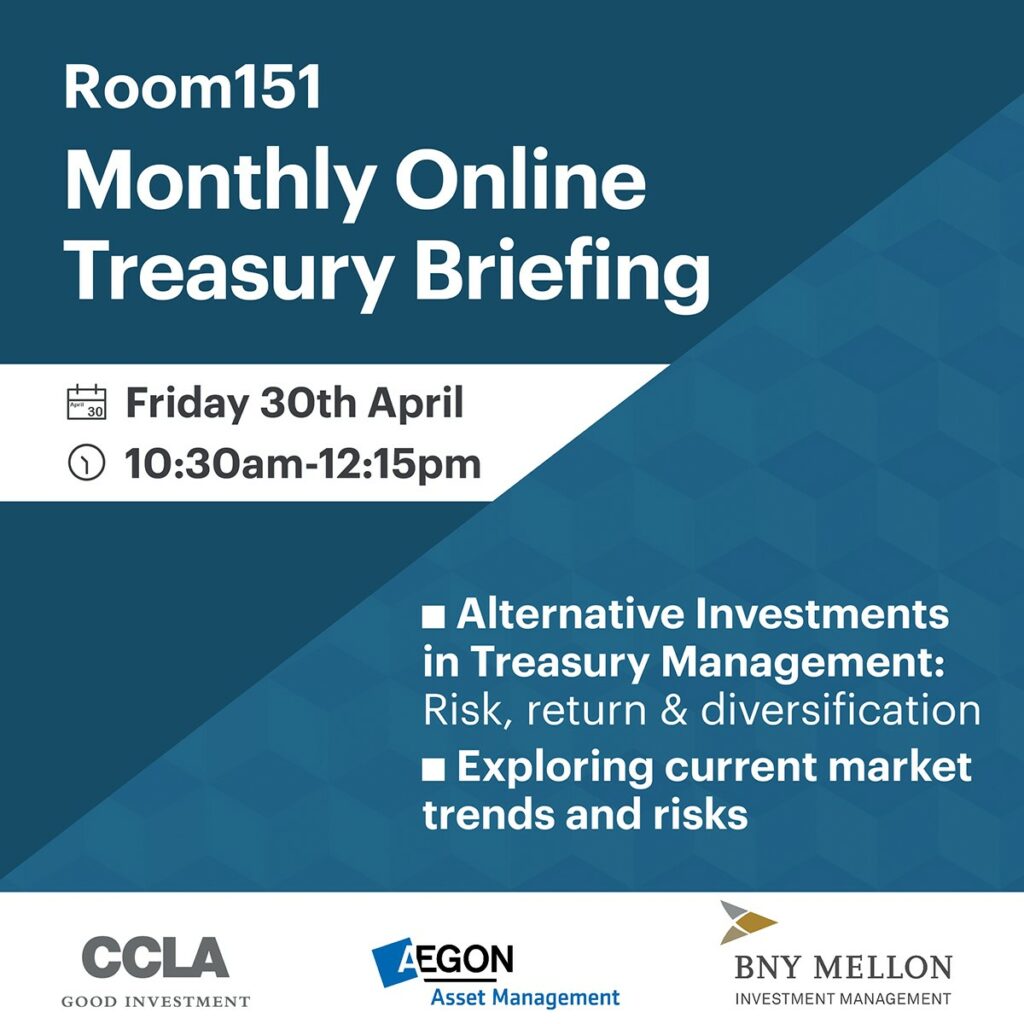 Room151
Monthly Online Treasury Briefing

April 30 Friday 30th April
10:30am-12:15pm

■ Alternative Investments in Treasury Management: Risk, return & diversification
■ Exploring current market trends and risks

CCLA
GOOD INVESTMENT

AEGON
Asset Management

BNY MELLON
INVESTMENT MANAGEMENT